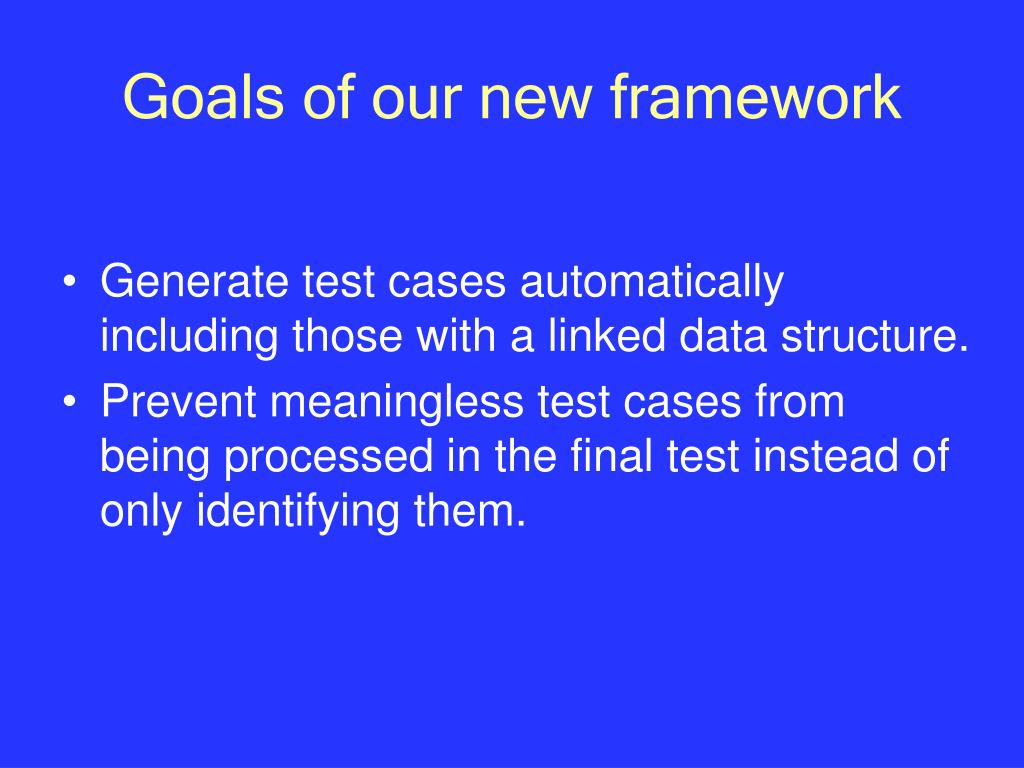 Goals of our new framework

• Generate test cases automatically including those with a linked data structure.
• Prevent meaningless test cases from being processed in the final test instead of only identifying them.